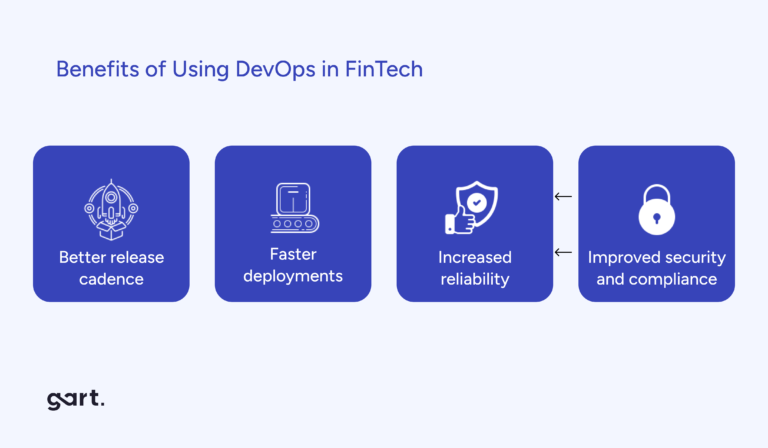 Benefits of Using DevOps in FinTech

Better release cadence

Faster deployments

Increased reliability

Improved security and compliance

gart.